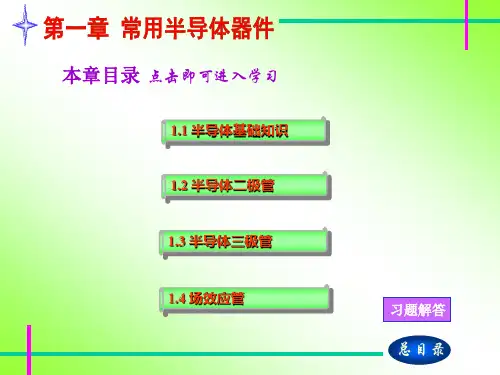 第一章 常用半导体器件

本章目录 点击即可进入学习

1.1 半导体基础知识

1.2 半导体二极管

1.3 半导体三极管

1.4 场效应管

习题解答

总目录